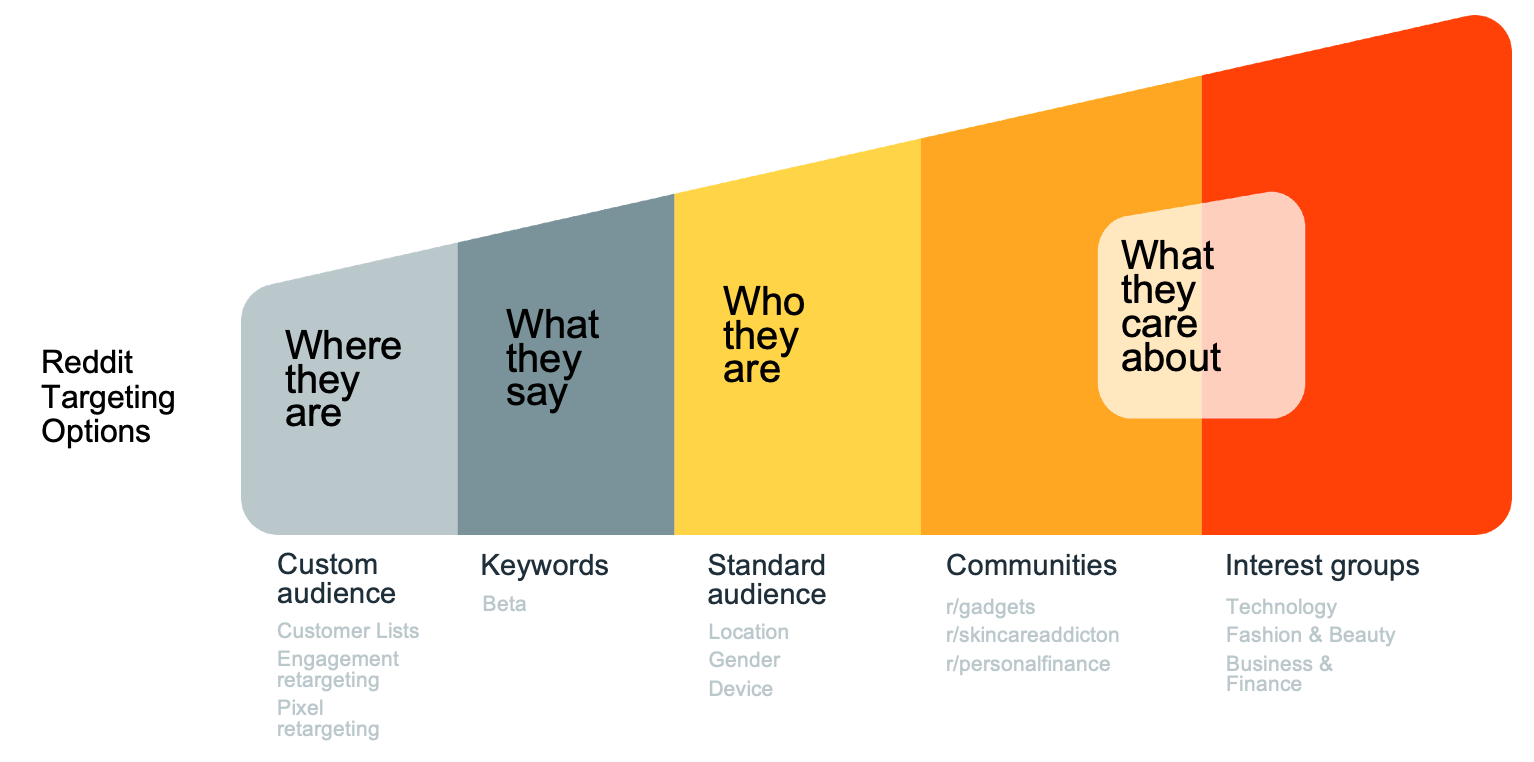 Reddit Targeting Options

Where they are

What they say

Who they are

What they care about

Custom audience
Customer Lists
Engagement retargeting
Pixel retargeting

Keywords
Beta

Standard audience
Location
Gender
Device

Communities
r/gadgets
r/skincareaddicton
r/personalfinance

Interest groups
Technology
Fashion & Beauty
Business & Finance